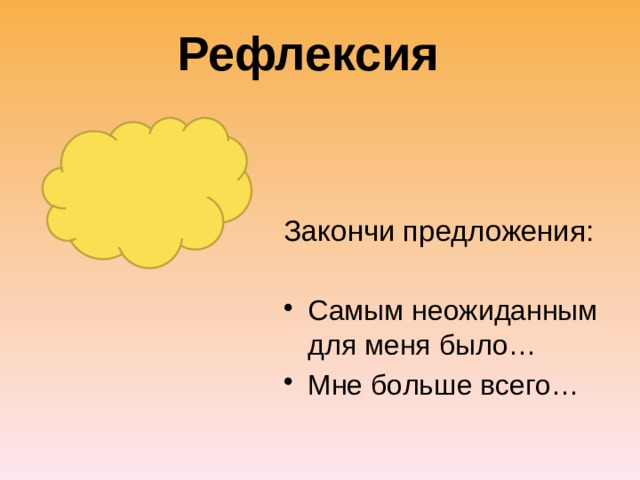 Рефлексия

Закончи предложения:

• Самым неожиданным для меня было…
• Мне больше всего…